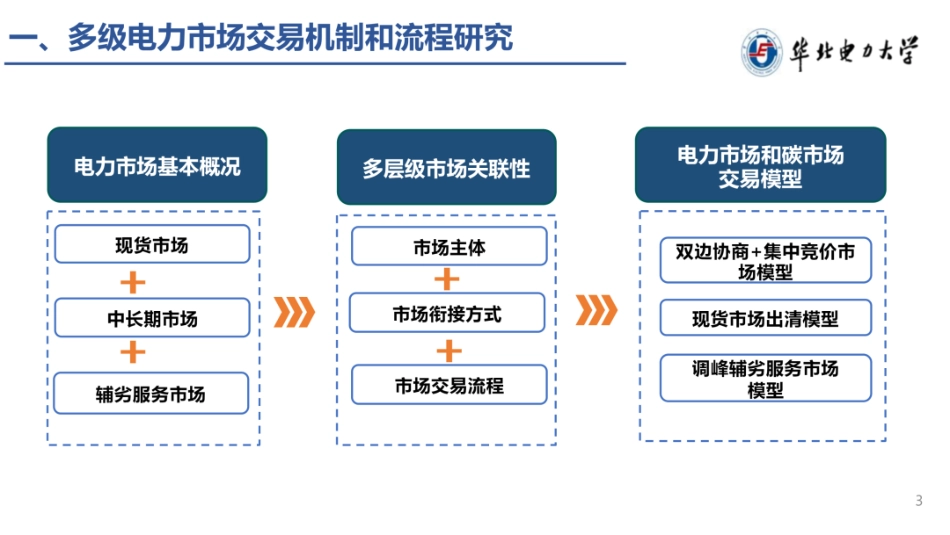 一、多级电力市场交易机制和流程研究

华北电力大学

电力市场基本概况

现货市场

+

中长期市场

+

辅劣服务市场

多层级市场关联性

市场主体

+

市场衔接方式

+

市场交易流程

电力市场和碳市场交易模型

双边协商+集中竞价市场模型

现货市场出清模型

调峰辅劣服务市场模型

3